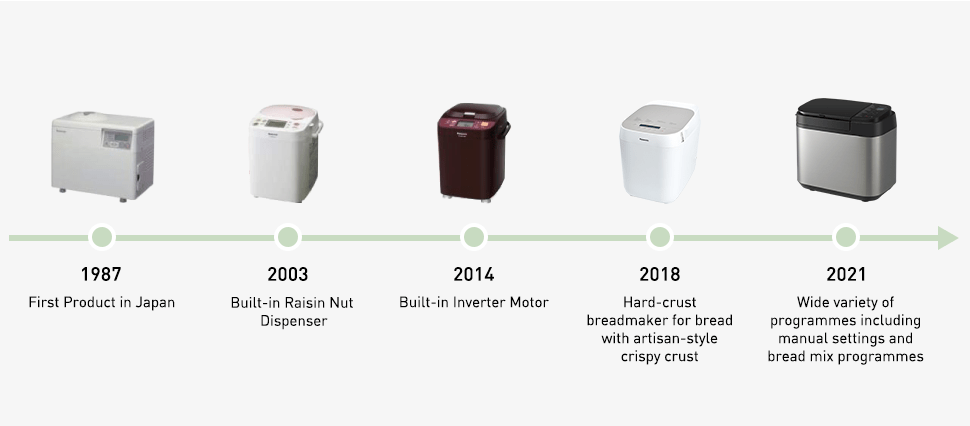 1987

First Product in Japan

2003

Built-in Raisin Nut Dispenser

2014

Built-in Inverter Motor

2018

Hard-crust breadmaker for bread with artisan-style crispy crust

2021

Wide variety of programmes including manual settings and bread mix programmes